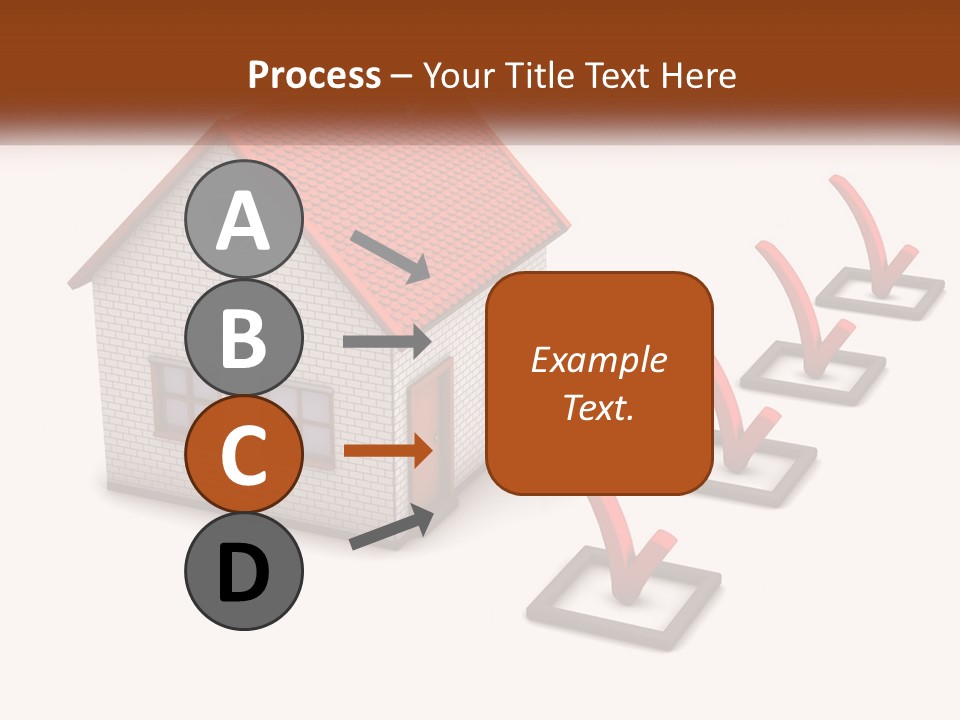 Process – Your Title Text Here

A

B

C

D

Example Text.